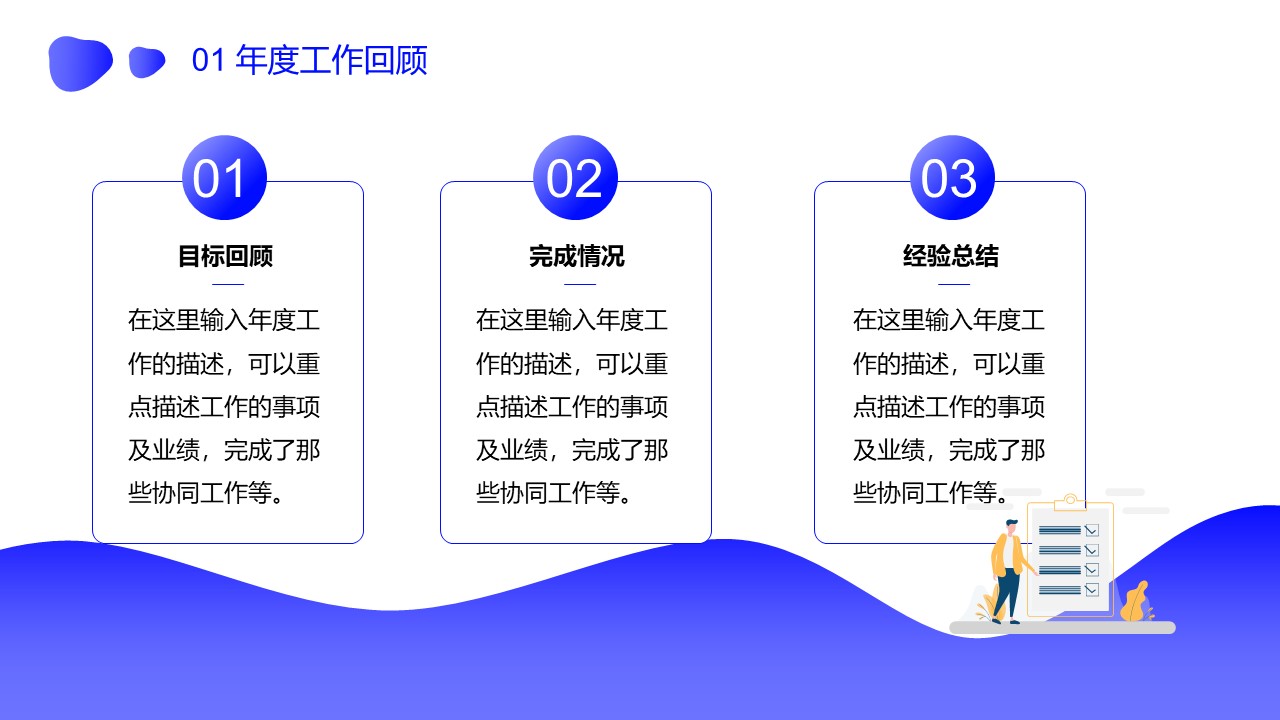 01 年度工作回顾

01

目标回顾

在这里输入年度工作的描述，可以重点描述工作的事项及业绩，完成了那些协同工作等。

02

完成情况

在这里输入年度工作的描述，可以重点描述工作的事项及业绩，完成了那些协同工作等。

03

经验总结

在这里输入年度工作的描述，可以重点描述工作的事项及业绩，完成了那些协同工作等。